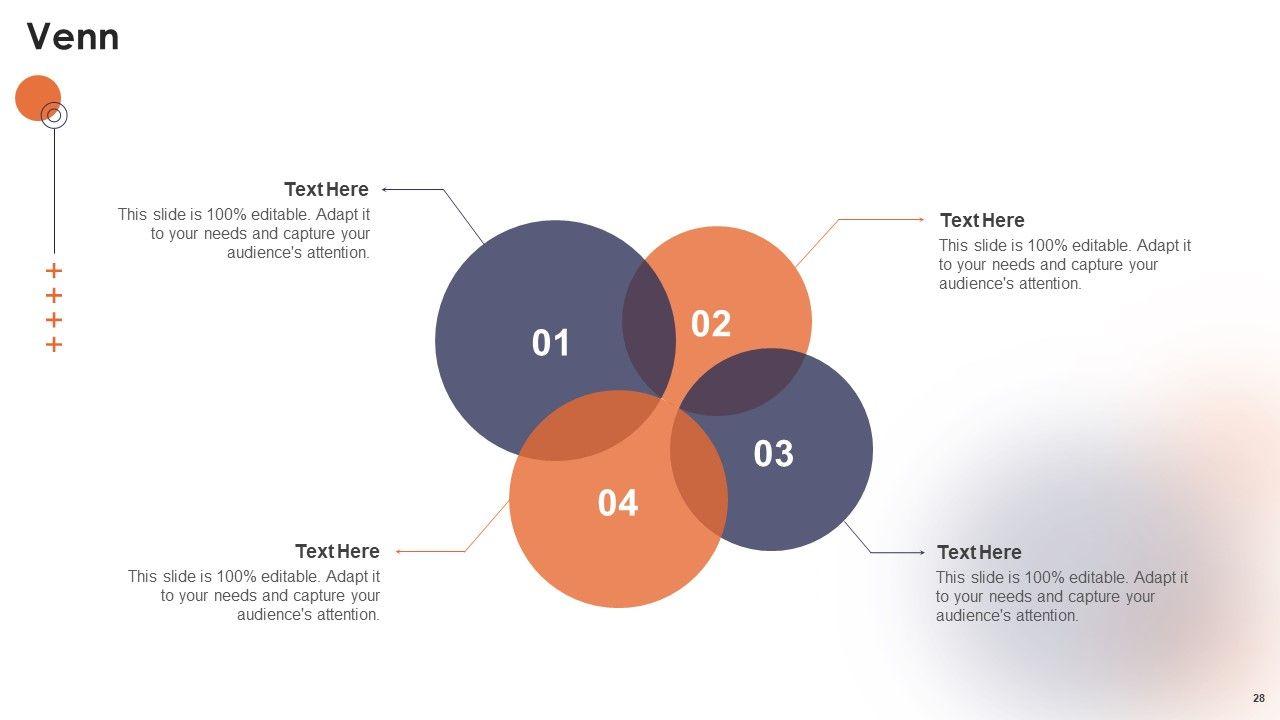 Venn

Text Here
This slide is 100% editable. Adapt it to your needs and capture your audience's attention.

Text Here
This slide is 100% editable. Adapt it to your needs and capture your audience's attention.

01

02

03

04

Text Here
This slide is 100% editable. Adapt it to your needs and capture your audience's attention.

Text Here
This slide is 100% editable. Adapt it to your needs and capture your audience's attention.

28